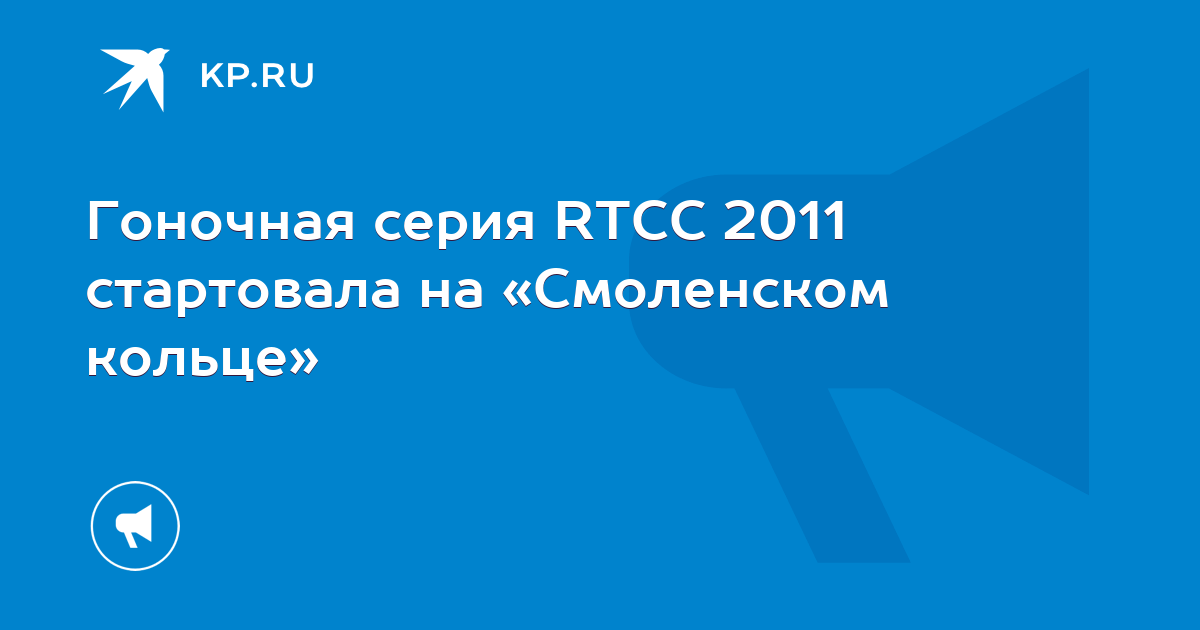 KP.RU

Гоночная серия RTCC 2011 стартовала на «Смоленском кольце»